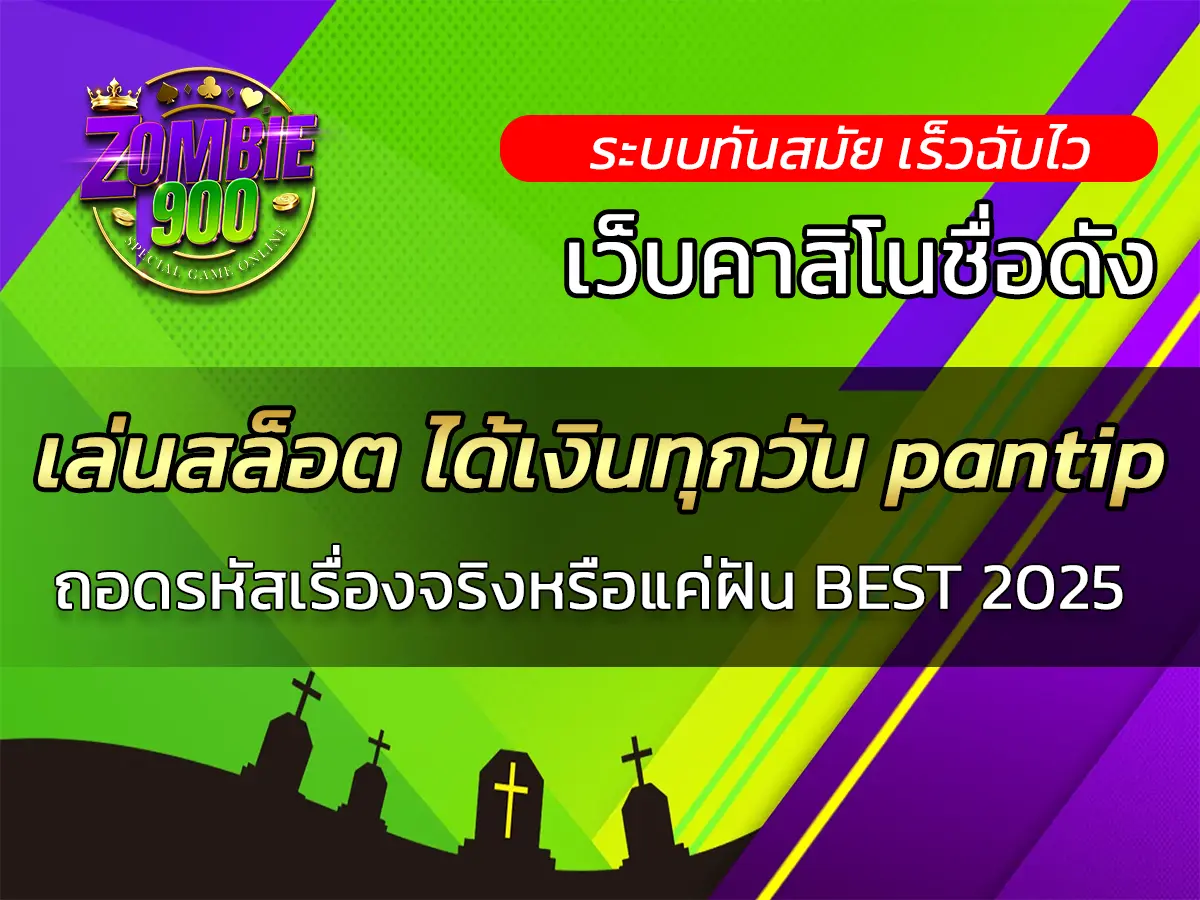 ZOMBIE 900
SPECIAL GAME ONLINE

ระบบทันสมัย เร็วฉับไว

เว็บคาสิโนชื่อดัง

เล่นสล็อต ได้เงินทุกวัน pantip

ถอดรหัสเรื่องจริงหรือแค่ฝัน BEST 2025